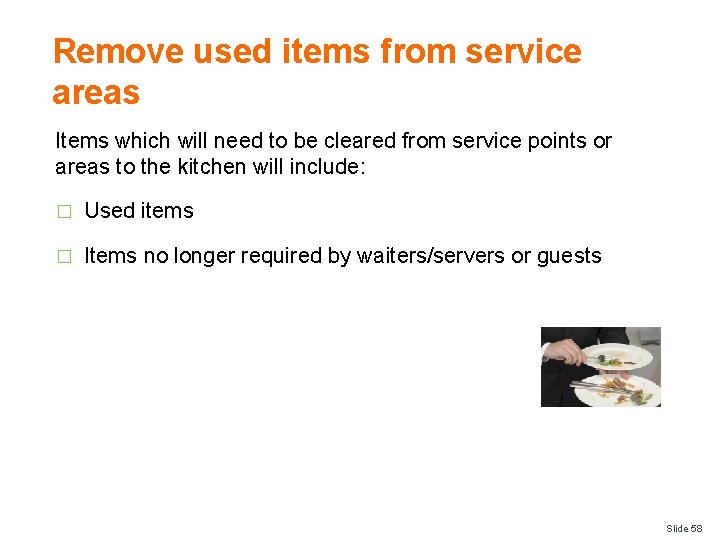 Remove used items from service areas

Items which will need to be cleared from service points or areas to the kitchen will include:

□ Used items

□ Items no longer required by waiters/servers or guests

Slide 58